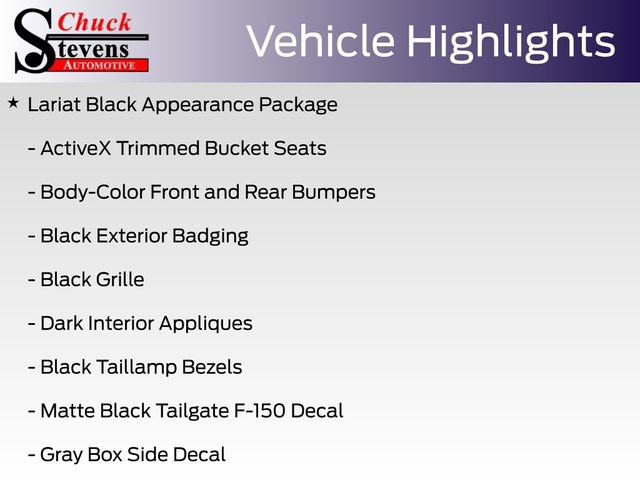 Chuck
Stevens
AUTOMOTIVE

Vehicle Highlights

★ Lariat Black Appearance Package

- ActiveX Trimmed Bucket Seats

- Body-Color Front and Rear Bumpers

- Black Exterior Badging

- Black Grille

- Dark Interior Appliques

- Black Taillamp Bezels

- Matte Black Tailgate F-150 Decal

- Gray Box Side Decal